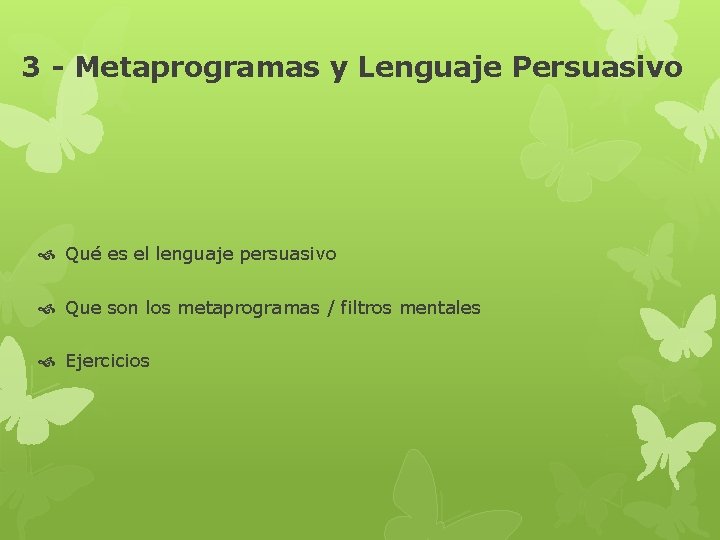 3 - Metaprogramas y Lenguaje Persuasivo

Qué es el lenguaje persuasivo

Que son los metaprogramas / filtros mentales

Ejercicios